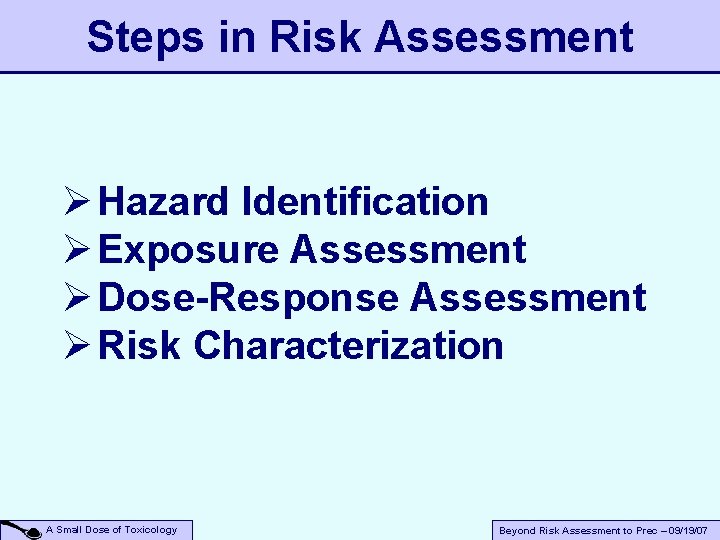 Steps in Risk Assessment

➢ Hazard Identification
➢ Exposure Assessment
➢ Dose-Response Assessment
➢ Risk Characterization

A Small Dose of Toxicology

Beyond Risk Assessment to Prec – 09/19/07